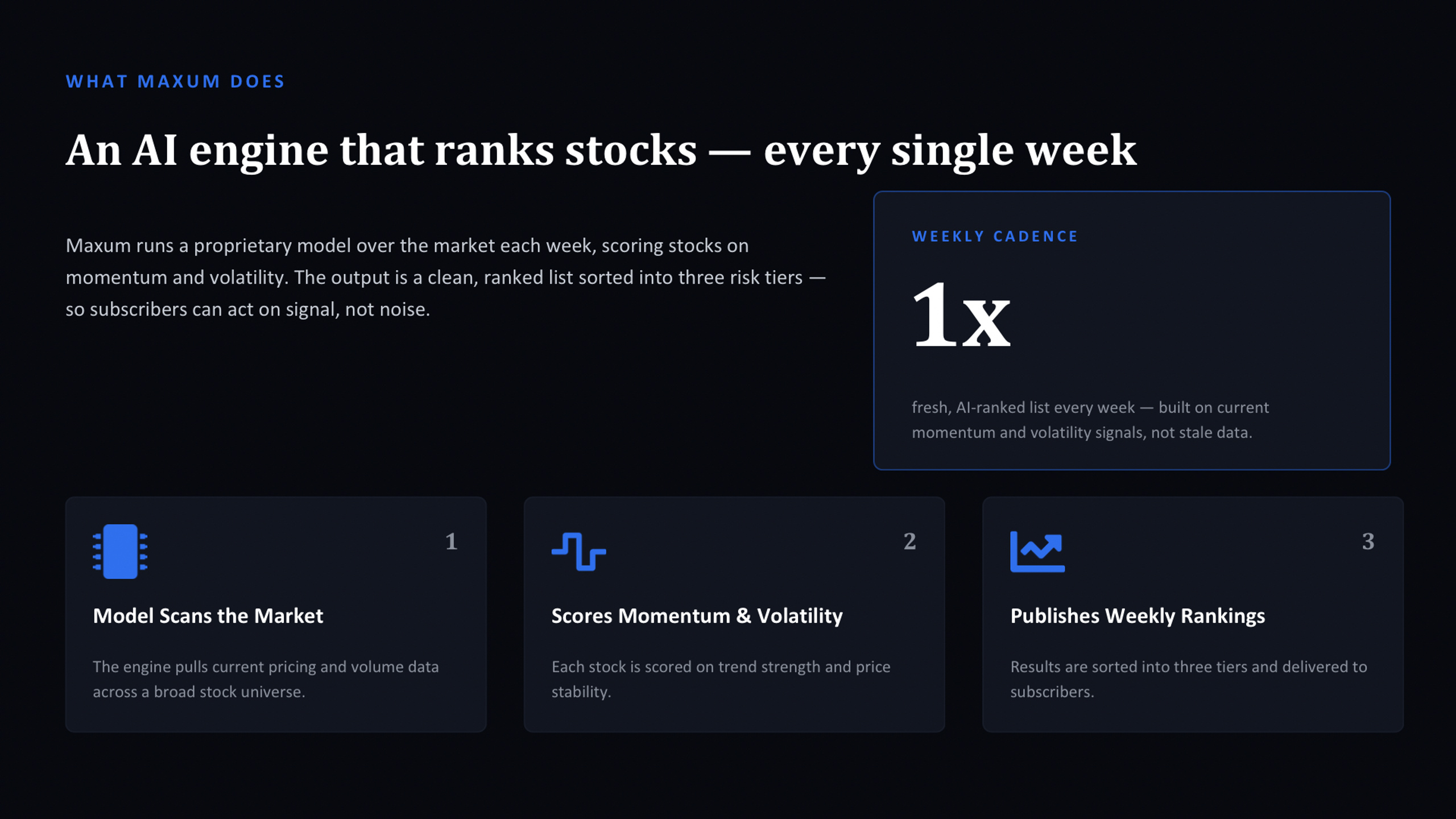 WHAT MAXUM DOES

An AI engine that ranks stocks — every single week

Maxum runs a proprietary model over the market each week, scoring stocks on momentum and volatility. The output is a clean, ranked list sorted into three risk tiers — so subscribers can act on signal, not noise.

WEEKLY CADENCE

1x

fresh, AI-ranked list every week — built on current momentum and volatility signals, not stale data.

1

Model Scans the Market

The engine pulls current pricing and volume data across a broad stock universe.

2

Scores Momentum & Volatility

Each stock is scored on trend strength and price stability.

3

Publishes Weekly Rankings

Results are sorted into three tiers and delivered to subscribers.